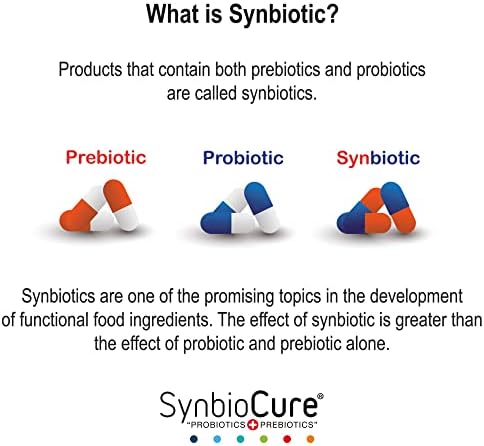 What is Synbiotic?

Products that contain both prebiotics and probiotics are called synbiotics.

Prebiotic Probiotic Synbiotic

Synbiotics are one of the promising topics in the development of functional food ingredients. The effect of synbiotic is greater than the effect of probiotic and prebiotic alone.

SynbioCure®
"PROBIOTICS + PREBIOTICS"